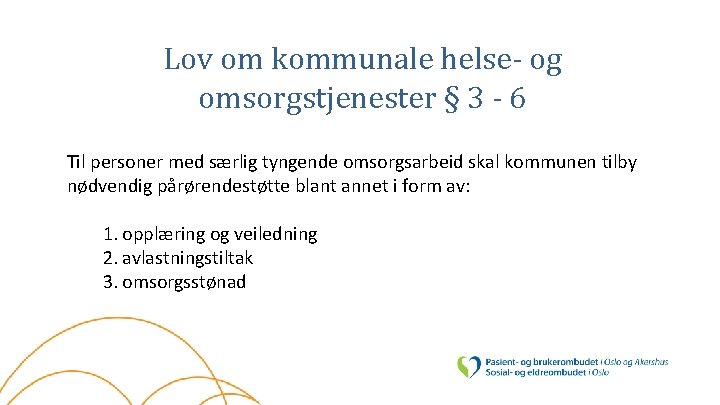 Lov om kommunale helse- og omsorgstjenester § 3 - 6

Til personer med særlig tyngende omsorgsarbeid skal kommunen tilby nødvendig pårørendestøtte blant annet i form av:

1. opplæring og veiledning
2. avlastningstiltak
3. omsorgsstønad

Pasient- og brukerombudet i Oslo og Akershus
Sosial- og eldreombudet i Oslo